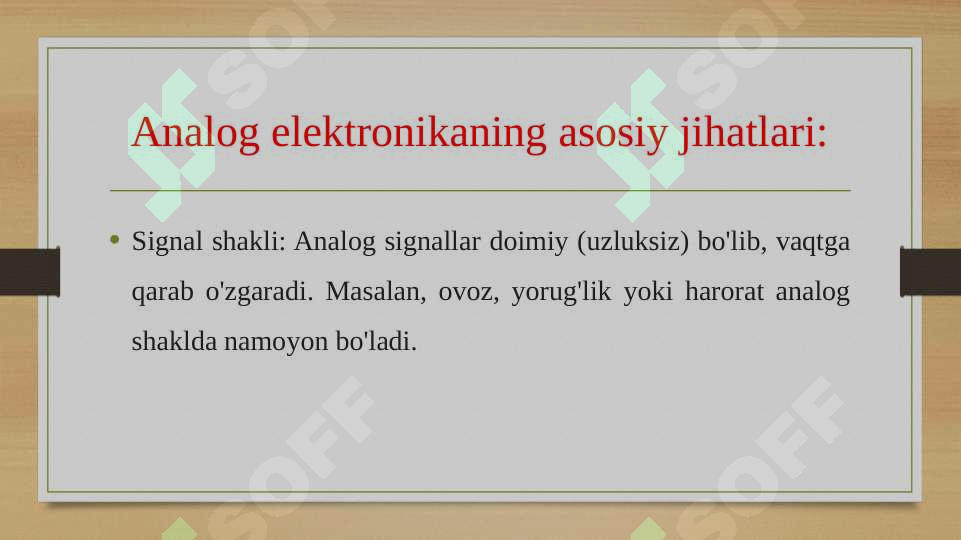 Analog elektronikaning asosiy jihatlari:

• Signal shakli: Analog signallar doimiy (uzluksiz) bo'lib, vaqtga qarab o'zgaradi. Masalan, ovoz, yorug'lik yoki harorat analog shaklda namoyon bo'ladi.

SOFF SOFF SOFF SOFF